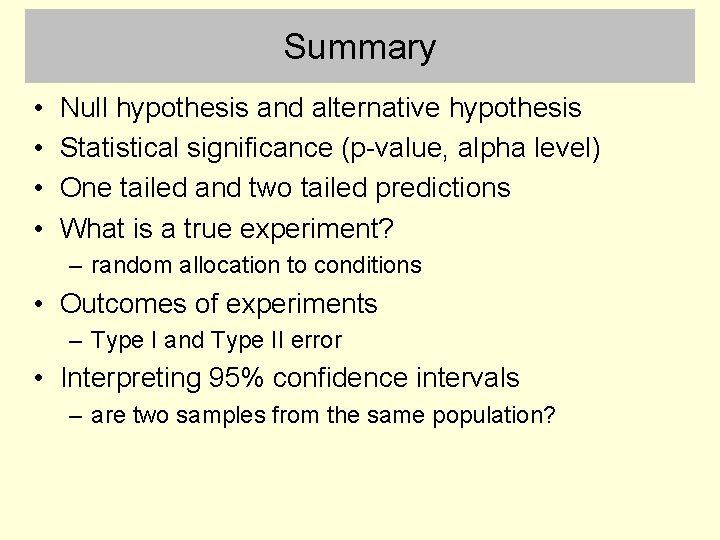 Summary

• Null hypothesis and alternative hypothesis
• Statistical significance (p-value, alpha level)
• One tailed and two tailed predictions
• What is a true experiment?
  – random allocation to conditions
• Outcomes of experiments
  – Type I and Type II error
• Interpreting 95% confidence intervals
  – are two samples from the same population?